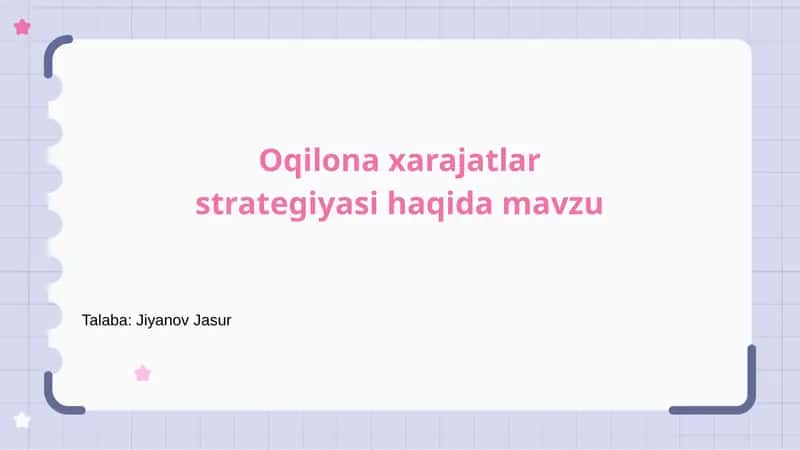 Oqilona xarajatlar strategiyasi haqida mavzu

Talaba: Jiyanov Jasur